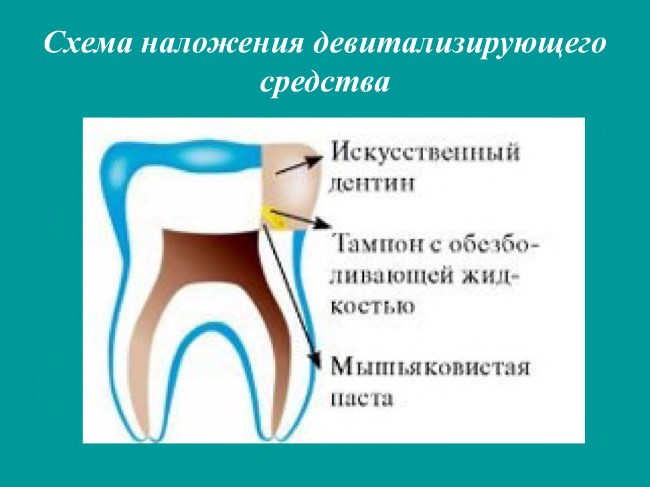 Схема наложения девитализирующего средства

Искусственный дентин

Тампон с обезболивающей жидкостью

Мышьяковистая паста